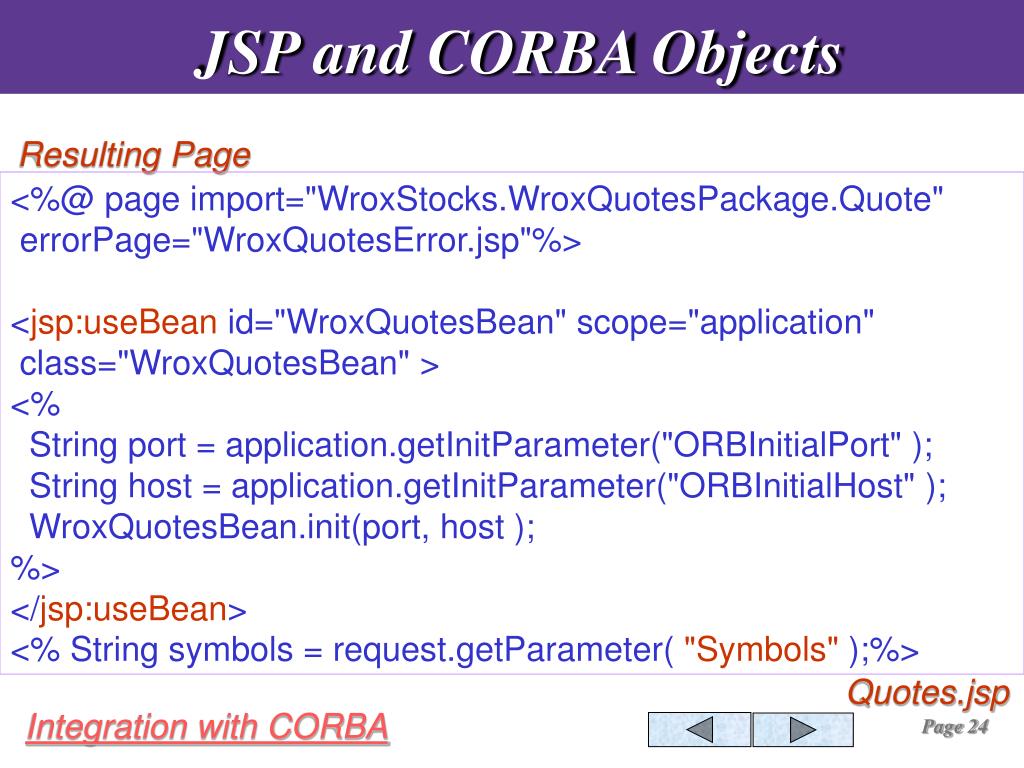 JSP and CORBA Objects

Resulting Page

<%@ page import="WroxStocks.WroxQuotesPackage.Quote" errorPage="WroxQuotesError.jsp"%>

<jsp:useBean id="WroxQuotesBean" scope="application" class="WroxQuotesBean" >
<%
String port = application.getInitParameter("ORBInitialPort" );
String host = application.getInitParameter("ORBInitialHost" );
WroxQuotesBean.init(port, host );
%>
</jsp:useBean>
<% String symbols = request.getParameter( "Symbols" );%>

Quotes.jsp

Integration with CORBA

Page 24